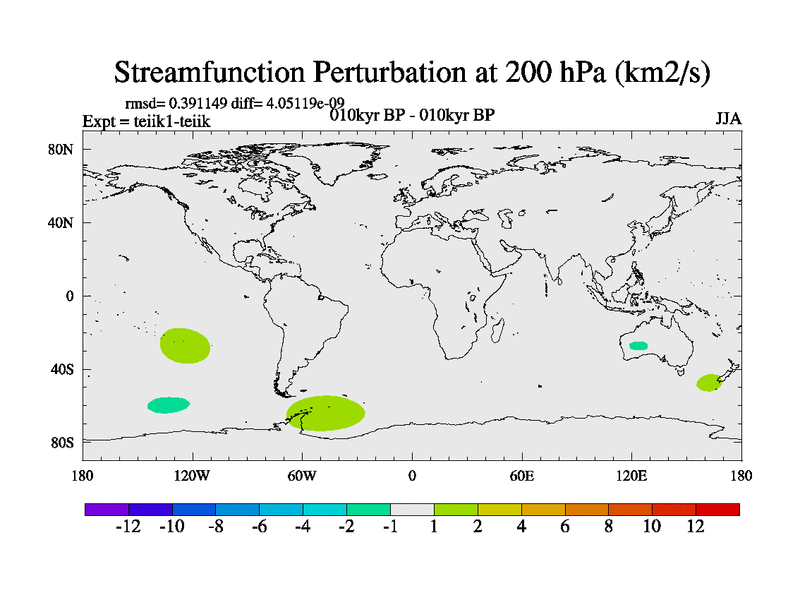 Streamfunction Perturbation at 200 hPa (km2/s)

rmsd= 0.391149 diff= 4.05119e-09
Expt = teiik1-teiik
010kyr BP - 010kyr BP
JJA

80N
40N
0
40S
80S

180
120W
60W
0
60E
120E
180

-12 -10 -8 -6 -4 -2 -1 1 2 4 6 8 10 12